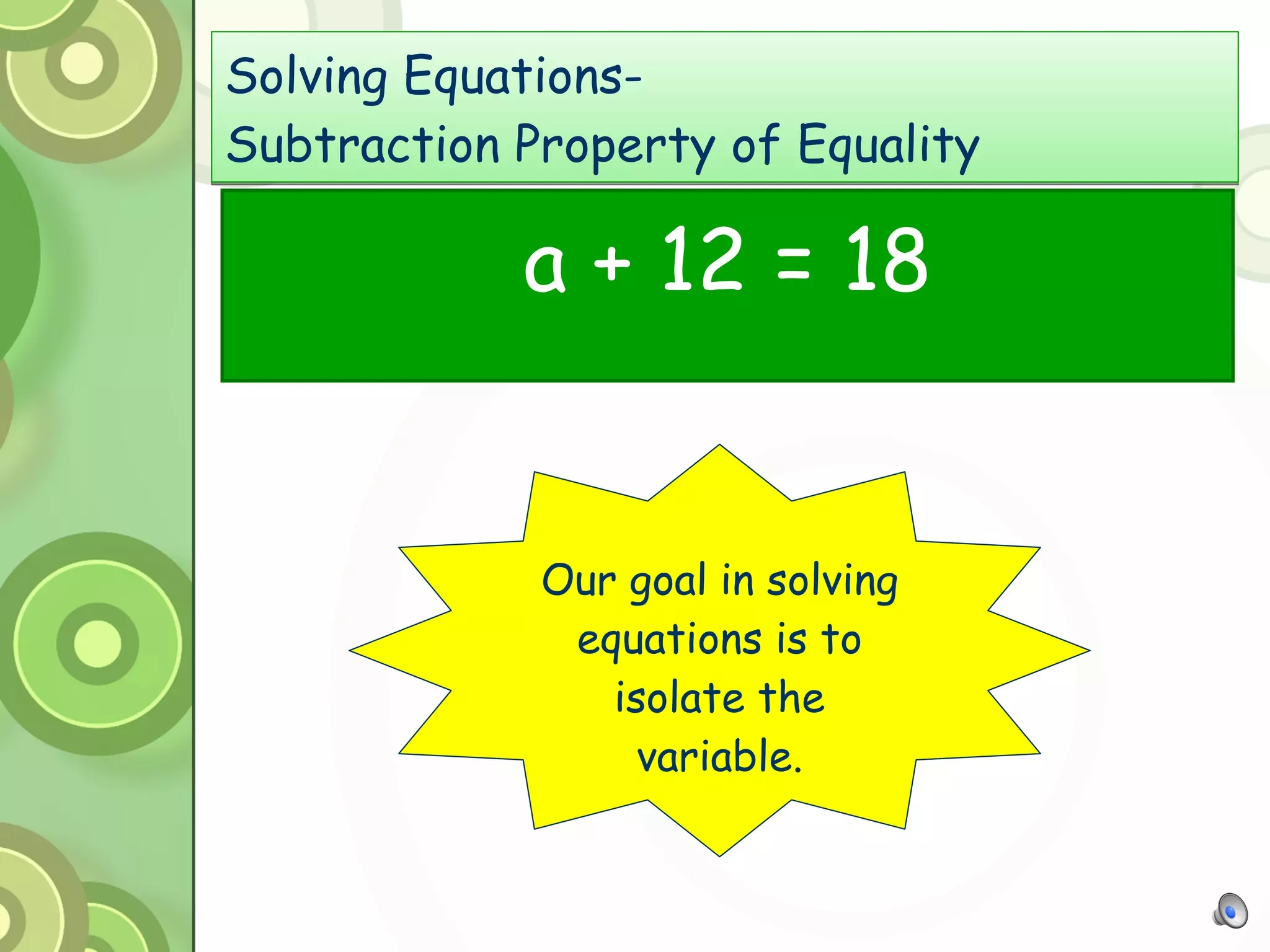 Solving Equations-
Subtraction Property of Equality

$a + 12 = 18$

Our goal in solving equations is to isolate the variable.